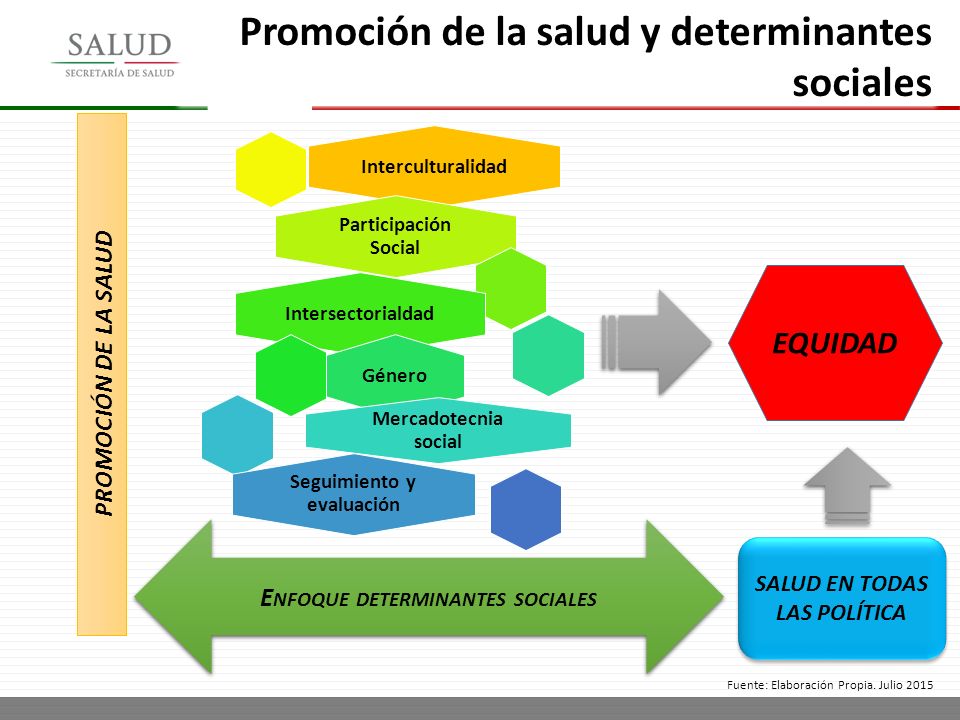 SALUD
SECRETARÍA DE SALUD

Promoción de la salud y determinantes sociales

PROMOCIÓN DE LA SALUD

Interculturalidad

Participación Social

Intersectorialdad

Género

Mercadotecnia social

Seguimiento y evaluación

EQUIDAD

ENFOQUE DETERMINANTES SOCIALES

SALUD EN TODAS LAS POLÍTICA

Fuente: Elaboración Propia. Julio 2015